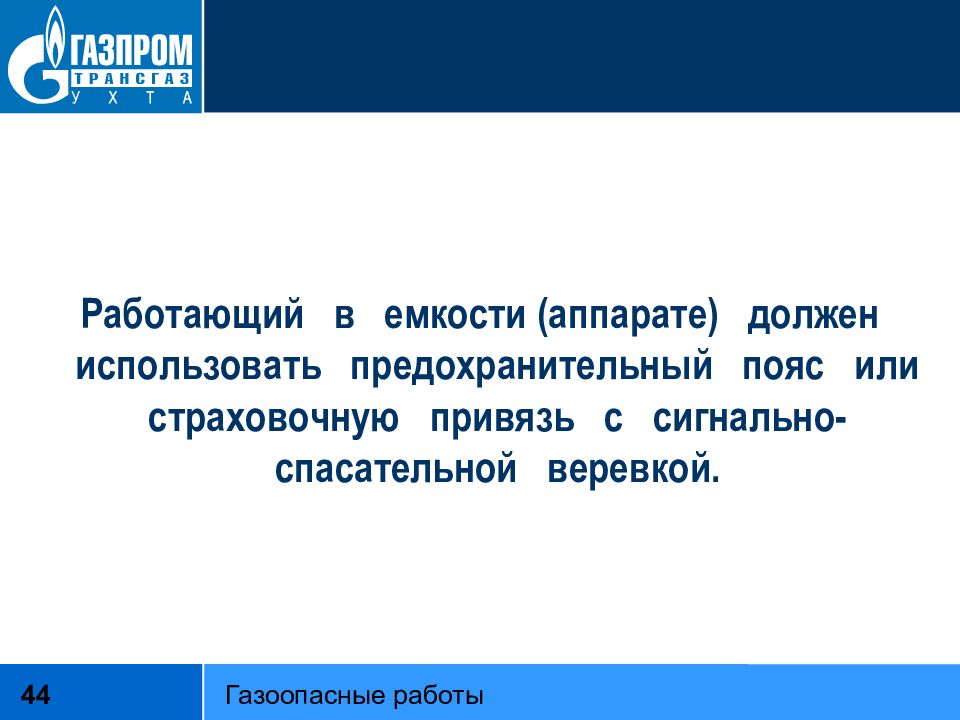 ГАЗПРОМ
ТРАНСГАЗ
УХТА

Работающий в емкости (аппарате) должен использовать предохранительный пояс или страховочную привязь с сигнально-спасательной веревкой.

44

Газоопасные работы